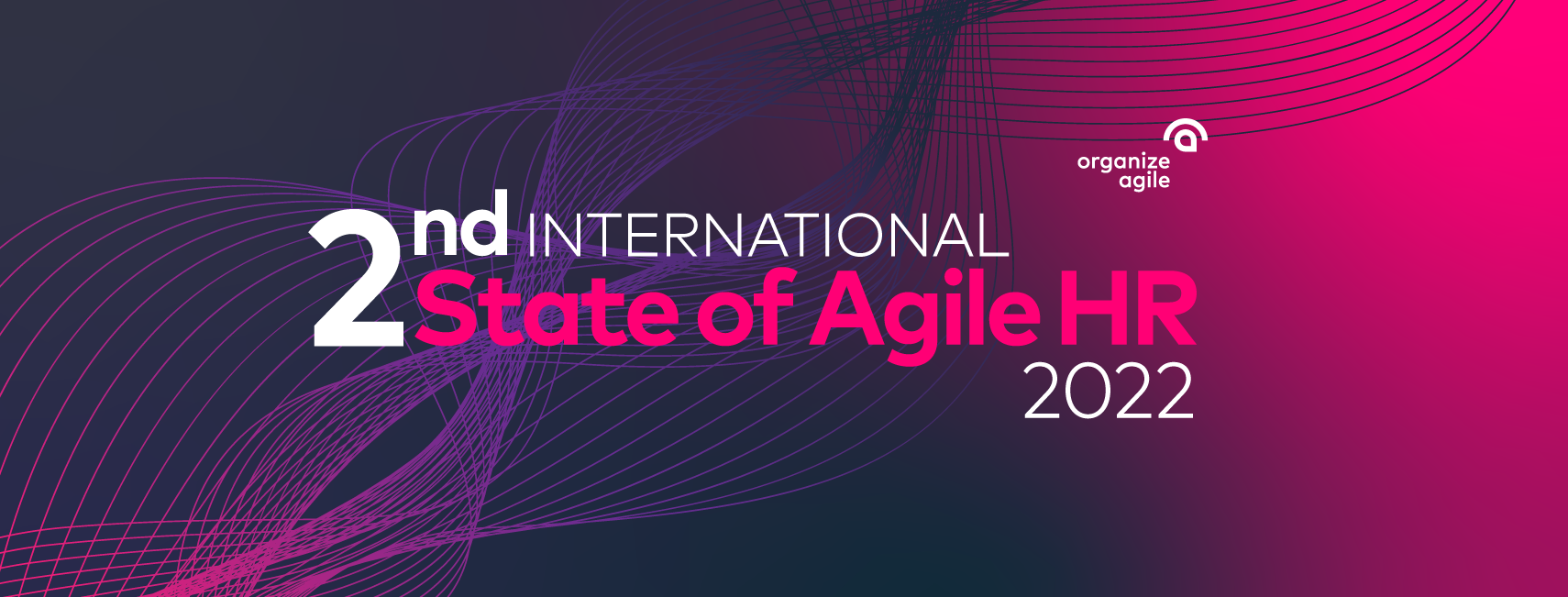 organize agile

2nd INTERNATIONAL
State of Agile HR
2022